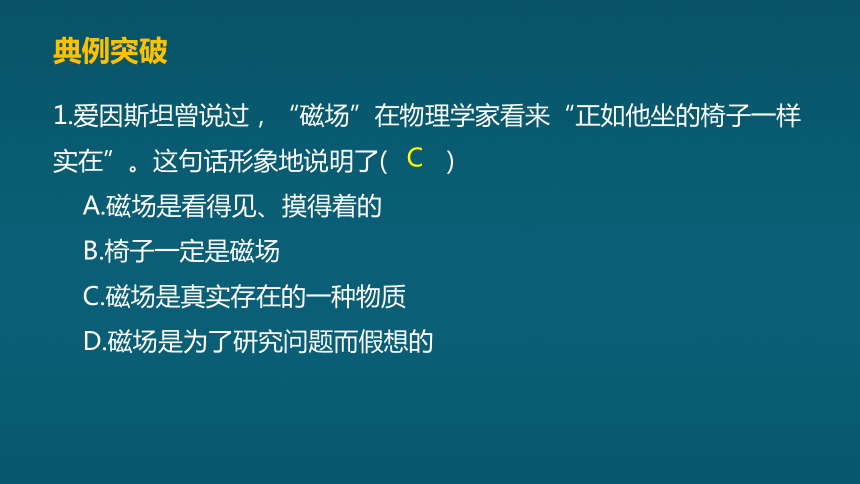 典例突破

1.爱因斯坦曾说过，“磁场”在物理学家看来“正如他坐的椅子一样实在”。这句话形象地说明了( C )

A.磁场是看得见、摸得着的

B.椅子一定是磁场

C.磁场是真实存在的一种物质

D.磁场是为了研究问题而假想的